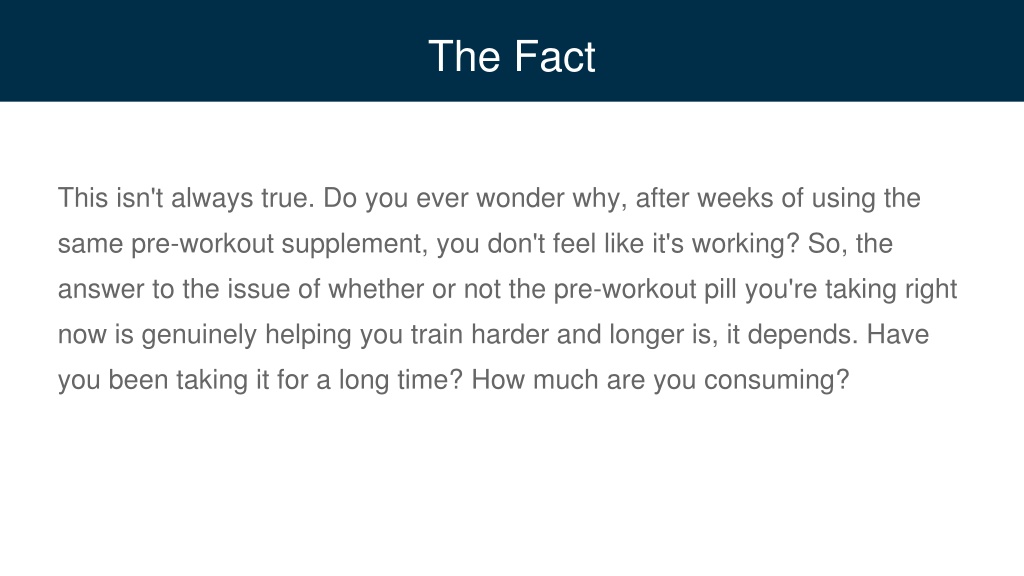 The Fact

This isn't always true. Do you ever wonder why, after weeks of using the same pre-workout supplement, you don't feel like it's working? So, the answer to the issue of whether or not the pre-workout pill you're taking right now is genuinely helping you train harder and longer is, it depends. Have you been taking it for a long time? How much are you consuming?